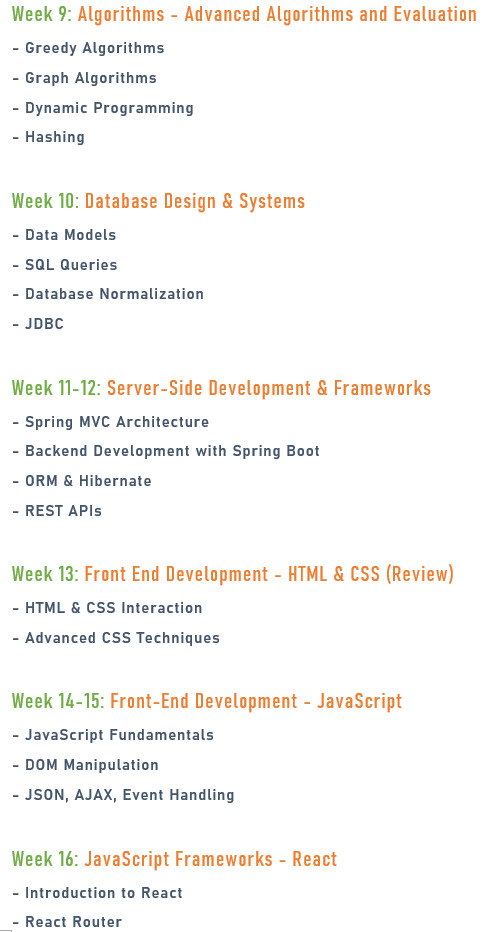 Week 9: Algorithms - Advanced Algorithms and Evaluation
- Greedy Algorithms
- Graph Algorithms
- Dynamic Programming
- Hashing

Week 10: Database Design & Systems
- Data Models
- SQL Queries
- Database Normalization
- JDBC

Week 11-12: Server-Side Development & Frameworks
- Spring MVC Architecture
- Backend Development with Spring Boot
- ORM & Hibernate
- REST APIs

Week 13: Front End Development - HTML & CSS (Review)
- HTML & CSS Interaction
- Advanced CSS Techniques

Week 14-15: Front-End Development - JavaScript
- JavaScript Fundamentals
- DOM Manipulation
- JSON, AJAX, Event Handling

Week 16: JavaScript Frameworks - React
- Introduction to React
- React Router